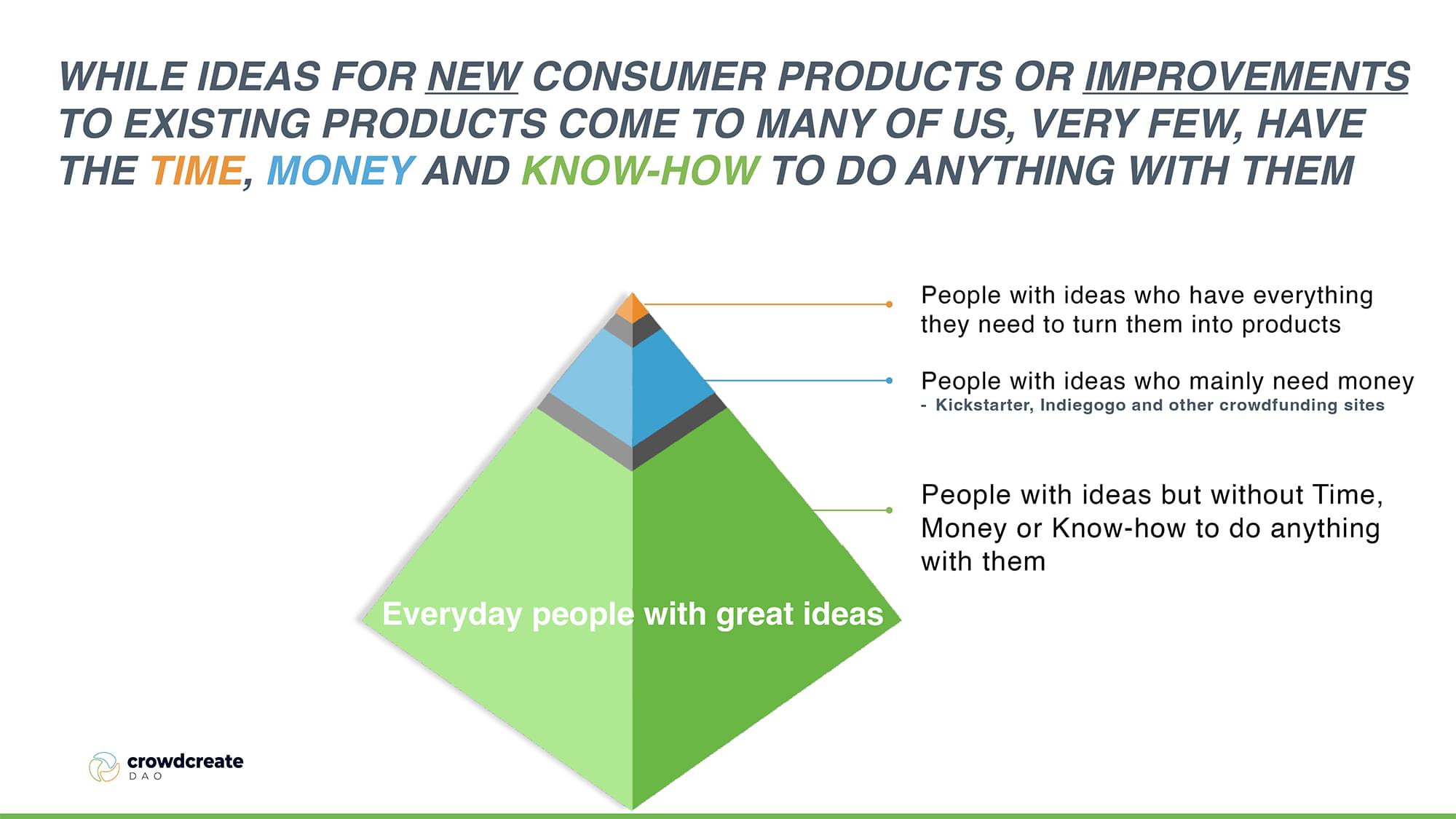 WHILE IDEAS FOR NEW CONSUMER PRODUCTS OR IMPROVEMENTS TO EXISTING PRODUCTS COME TO MANY OF US, VERY FEW, HAVE THE TIME, MONEY AND KNOW-HOW TO DO ANYTHING WITH THEM

People with ideas who have everything they need to turn them into products

People with ideas who mainly need money
- Kickstarter, Indiegogo and other crowdfunding sites

People with ideas but without Time, Money or Know-how to do anything with them

Everyday people with great ideas

crowdcreate
DAO